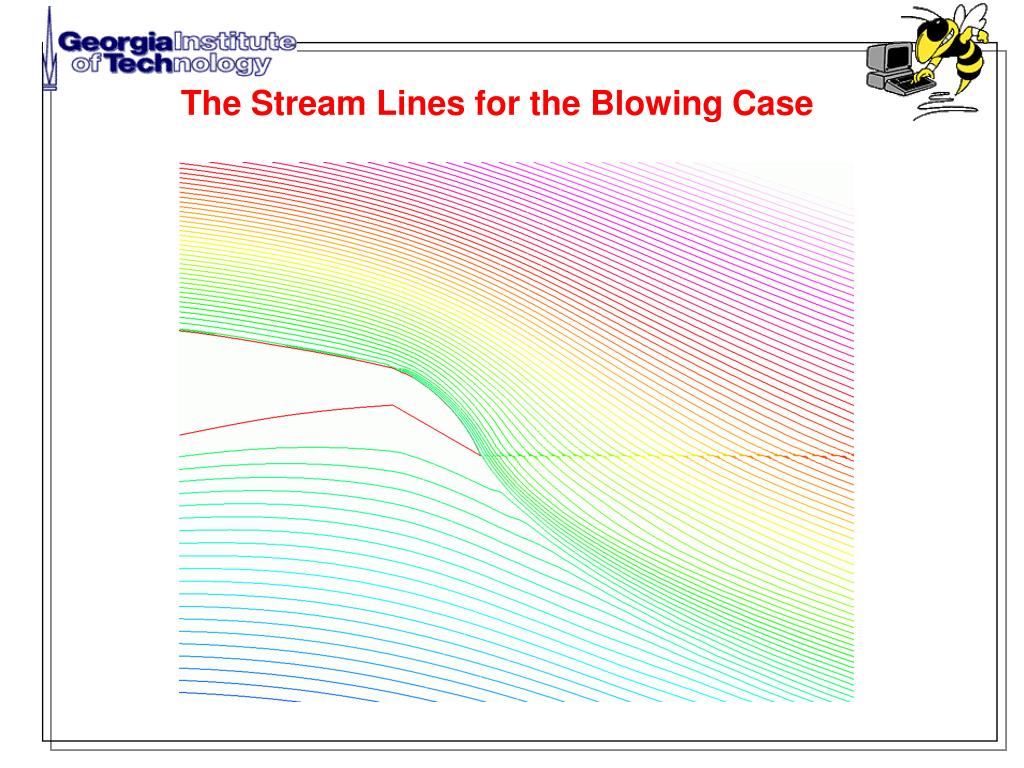 Georgia Institute of Technology

The Stream Lines for the Blowing Case